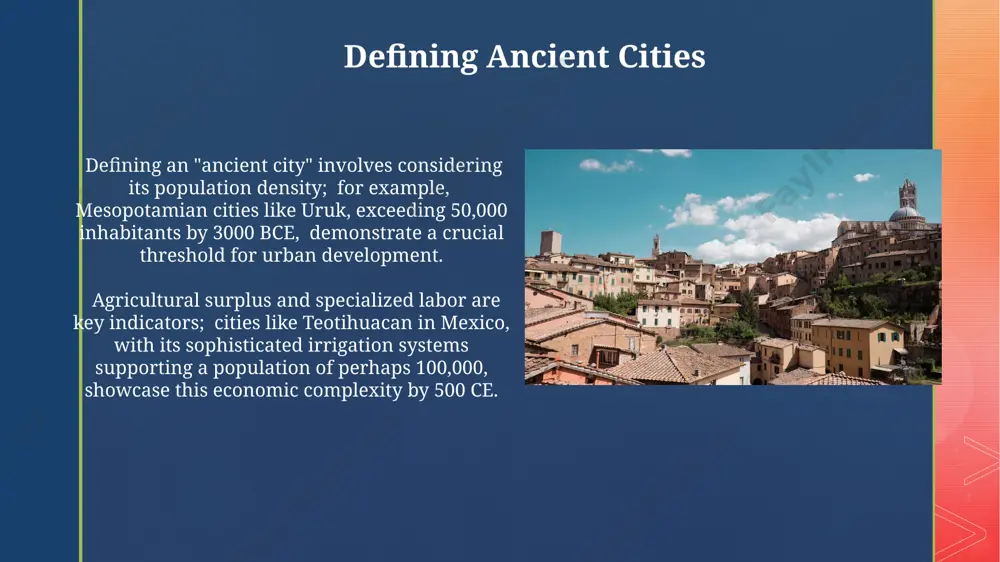 Defining Ancient Cities

Defining an "ancient city" involves considering its population density;  for example, Mesopotamian cities like Uruk, exceeding 50,000 inhabitants by 3000 BCE,  demonstrate a crucial threshold for urban development.

Agricultural surplus and specialized labor are key indicators;  cities like Teotihuacan in Mexico, with its sophisticated irrigation systems supporting a population of perhaps 100,000, showcase this economic complexity by 500 CE.